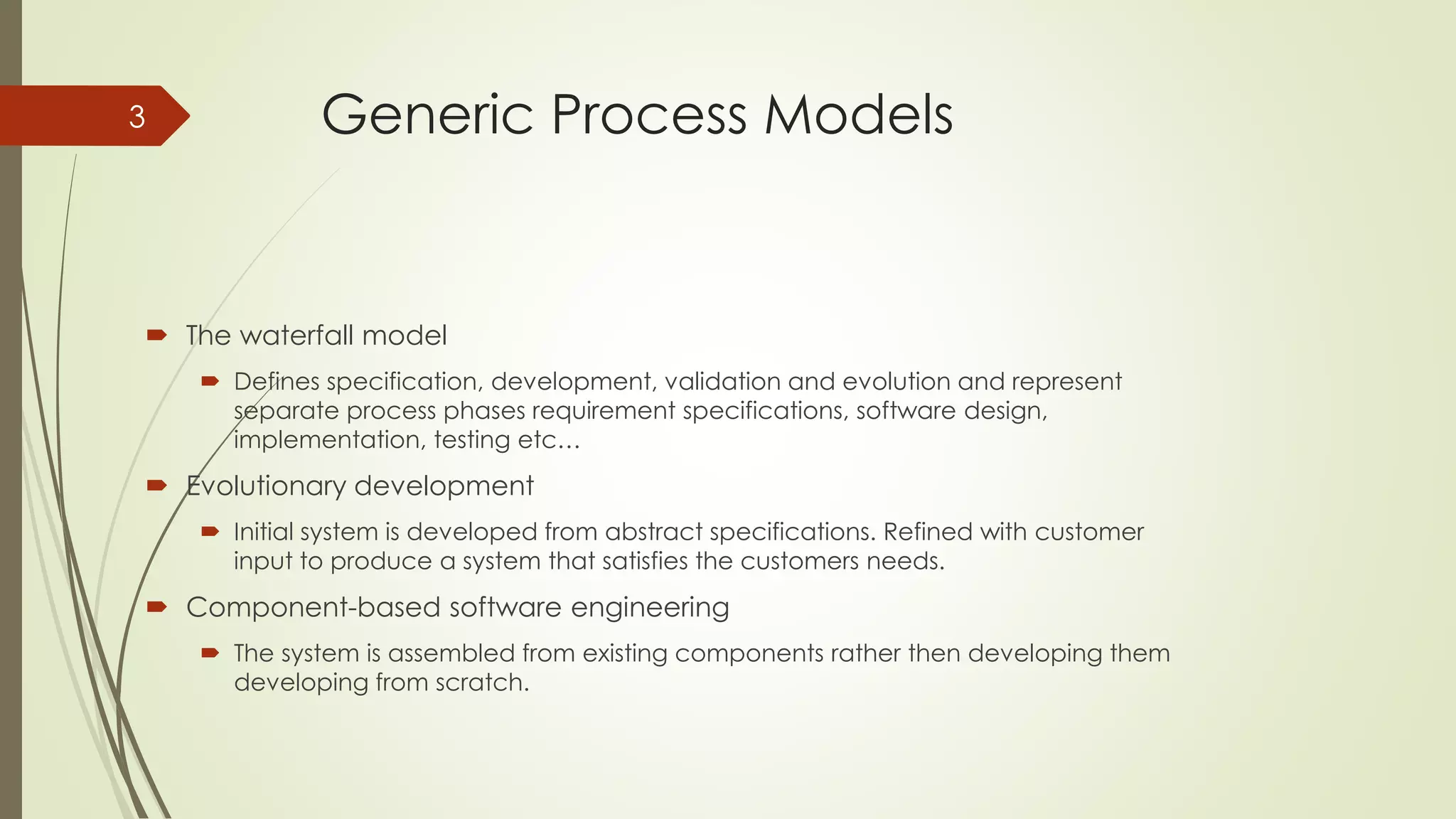 3

Generic Process Models

The waterfall model

Defines specification, development, validation and evolution and represent separate process phases requirement specifications, software design, implementation, testing etc…

Evolutionary development

Initial system is developed from abstract specifications. Refined with customer input to produce a system that satisfies the customers needs.

Component-based software engineering

The system is assembled from existing components rather then developing them developing from scratch.